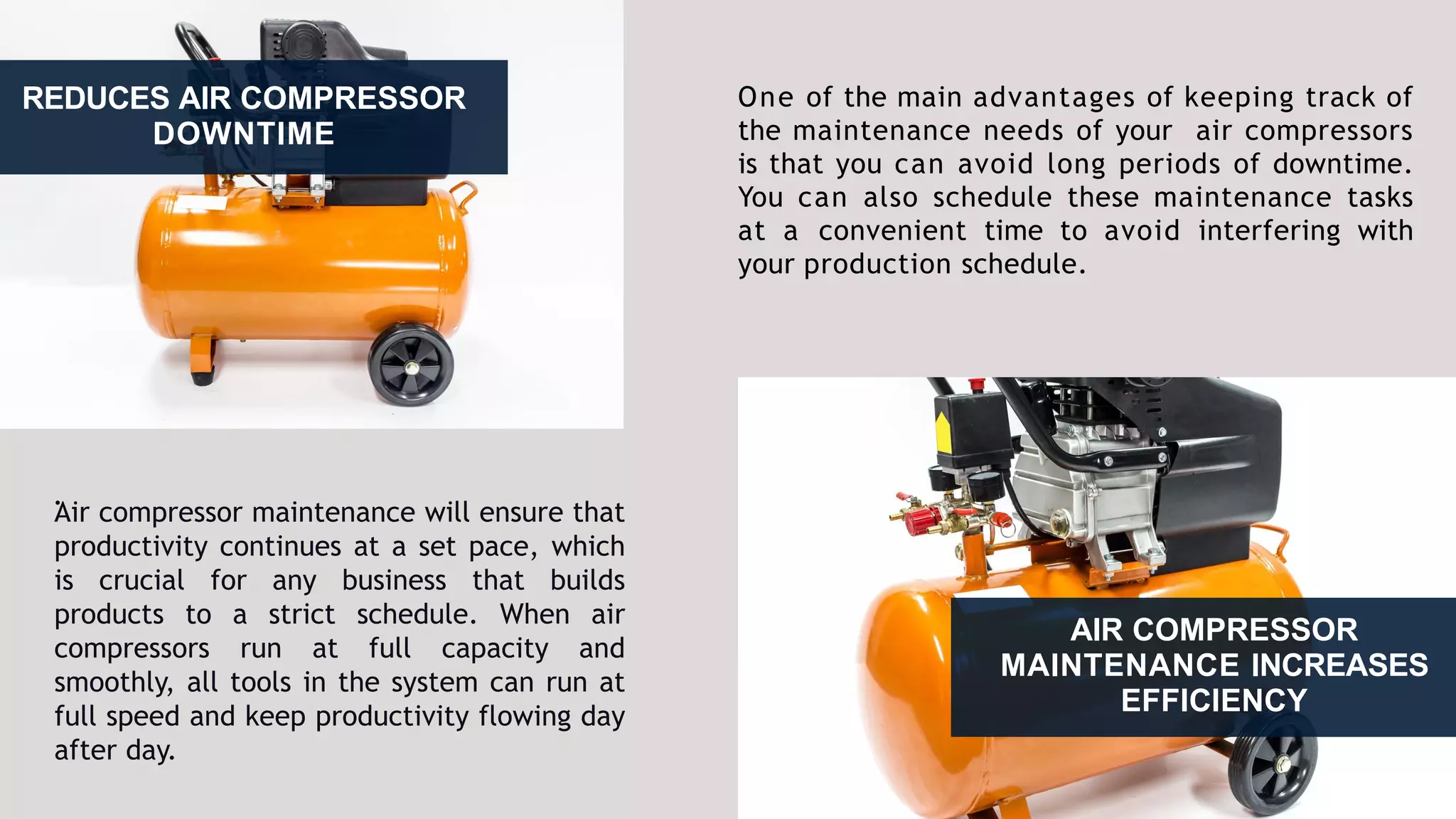 REDUCES AIR COMPRESSOR DOWNTIME

One of the main advantages of keeping track of the maintenance needs of your air compressors is that you can avoid long periods of downtime. You can also schedule these maintenance tasks at a convenient time to avoid interfering with your production schedule.

Air compressor maintenance will ensure that productivity continues at a set pace, which is crucial for any business that builds products to a strict schedule. When air compressors run at full capacity and smoothly, all tools in the system can run at full speed and keep productivity flowing day after day.

AIR COMPRESSOR MAINTENANCE INCREASES EFFICIENCY